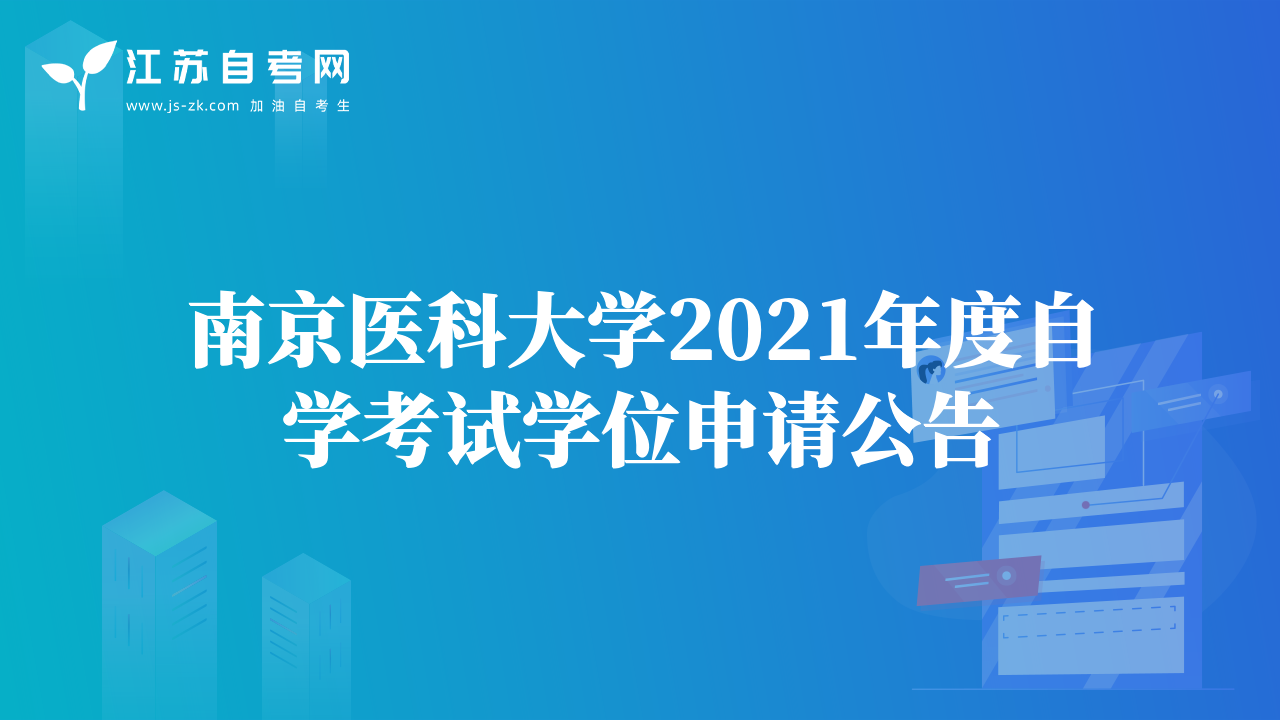 江苏自考网
www.js-zk.com 加油自考生

南京医科大学2021年度自学考试学位申请公告